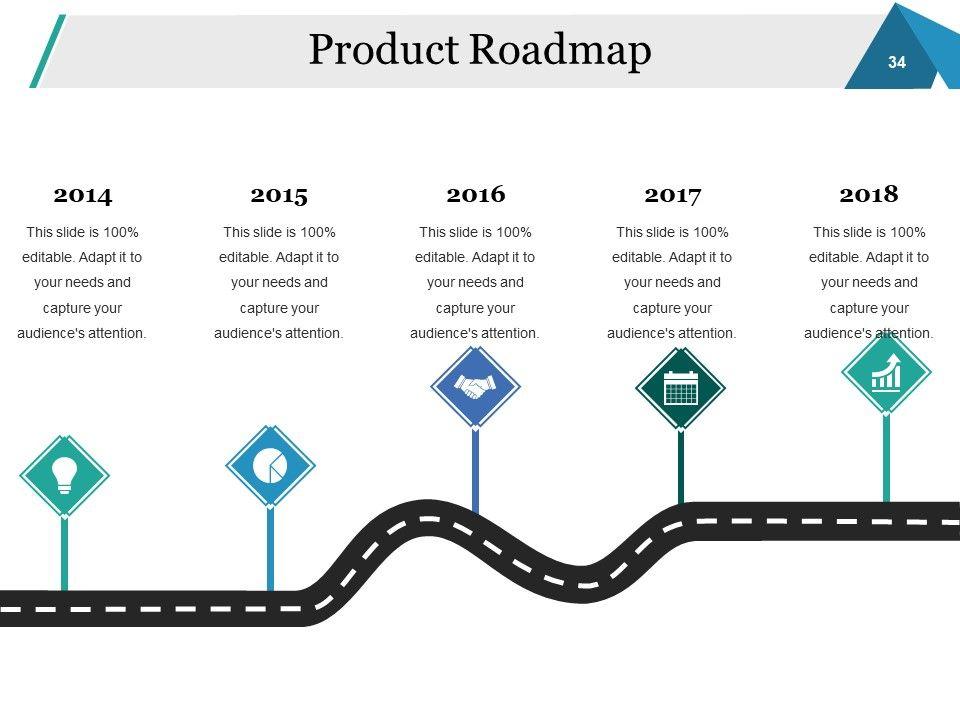 Product Roadmap

34

2014

This slide is 100% editable. Adapt it to your needs and capture your audience's attention.

2015

This slide is 100% editable. Adapt it to your needs and capture your audience's attention.

2016

This slide is 100% editable. Adapt it to your needs and capture your audience's attention.

2017

This slide is 100% editable. Adapt it to your needs and capture your audience's attention.

2018

This slide is 100% editable. Adapt it to your needs and capture your audience's attention.